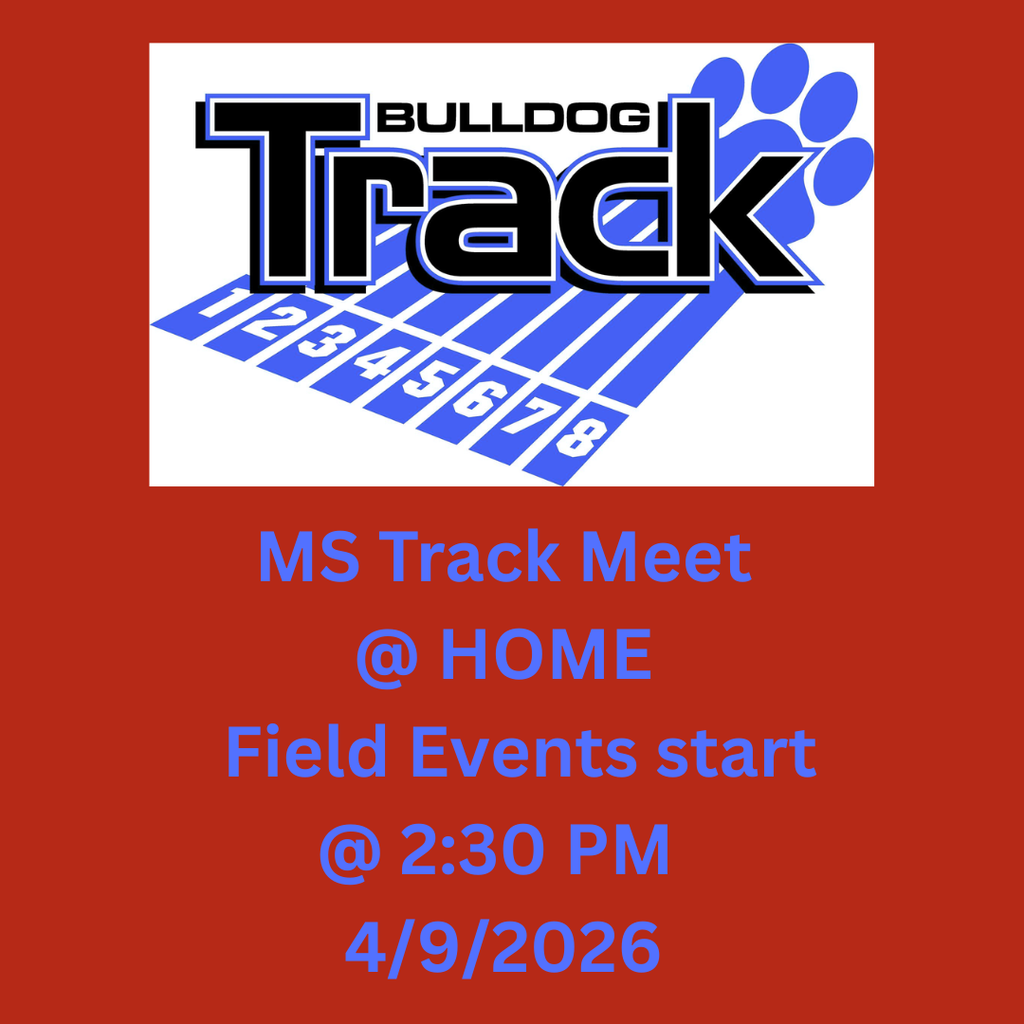 BULLDOG
Track
1 2 3 4 5 6 7 8

MS Track Meet
@ HOME
Field Events start
@ 2:30 PM
4/9/2026